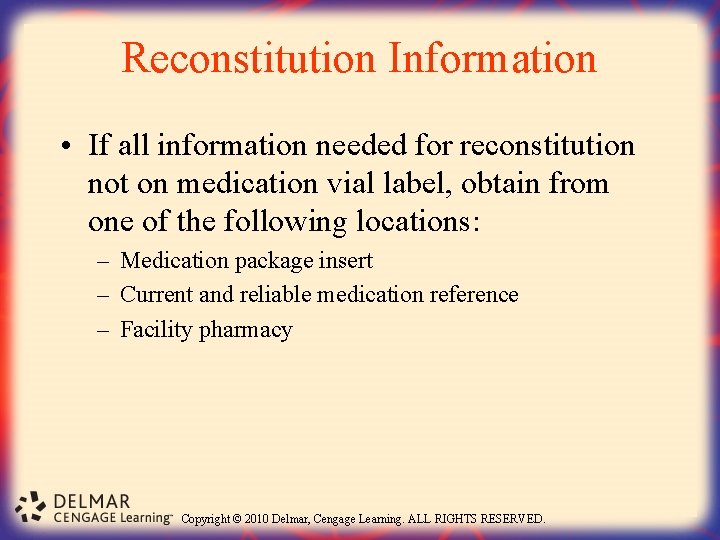 Reconstitution Information

• If all information needed for reconstitution not on medication vial label, obtain from one of the following locations:
– Medication package insert
– Current and reliable medication reference
– Facility pharmacy

DELMAR
CENGAGE Learning™
Copyright © 2010 Delmar, Cengage Learning. ALL RIGHTS RESERVED.